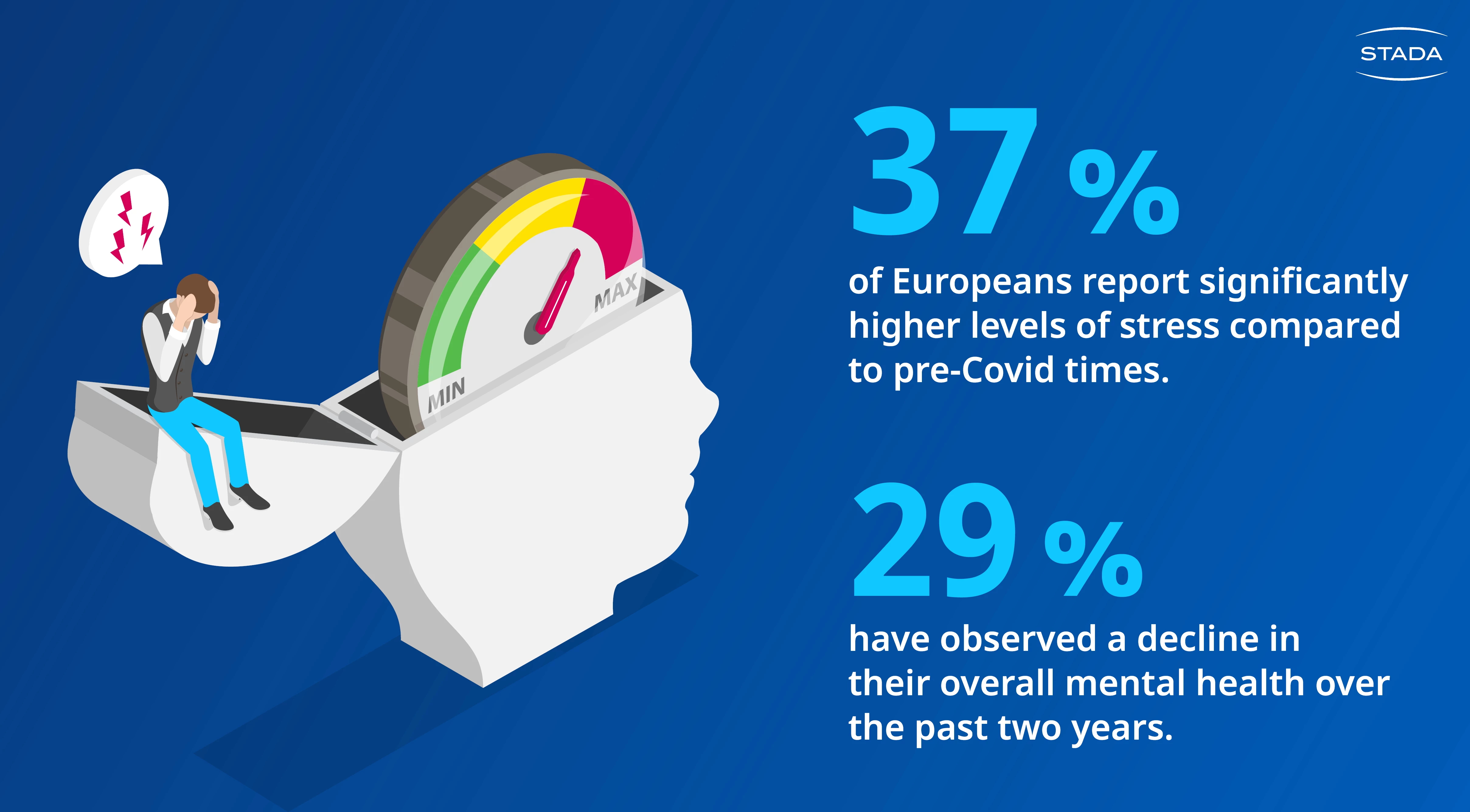 STADA

MIN

MAX

37 %

of Europeans report significantly higher levels of stress compared to pre-Covid times.

29 %

have observed a decline in their overall mental health over the past two years.